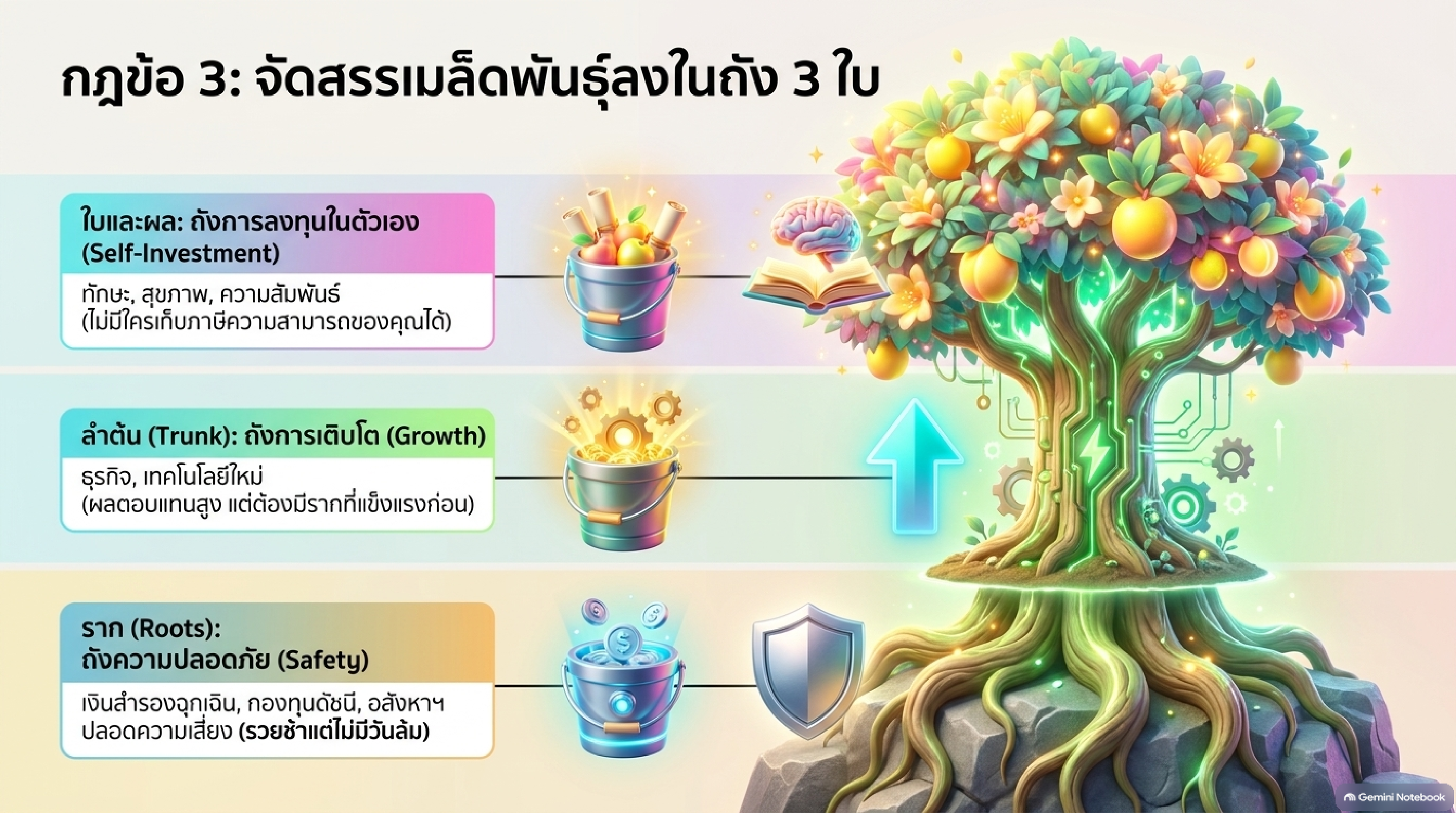 กฎข้อ 3: จัดสรรเมล็ดพันธุ์ลงในถัง 3 ใบ

ใบและผล: ถังการลงทุนในตัวเอง (Self-Investment)

ทักษะ, สุขภาพ, ความสัมพันธ์ (ไม่มีใครเก็บภาษีความสามารถของคุณได้)

ลำต้น (Trunk): ถังการเติบโต (Growth)

ธุรกิจ, เทคโนโลยีใหม่ (ผลตอบแทนสูง แต่ต้องมีรากที่แข็งแรงก่อน)

ราก (Roots): ถังความปลอดภัย (Safety)

เงินสำรองฉุกเฉิน, กองทุนดัชนี, อสังหาฯ ปลอดความเสี่ยง (รวยช้าแต่ไม่มีวันล้ม)

Gemini Notebook